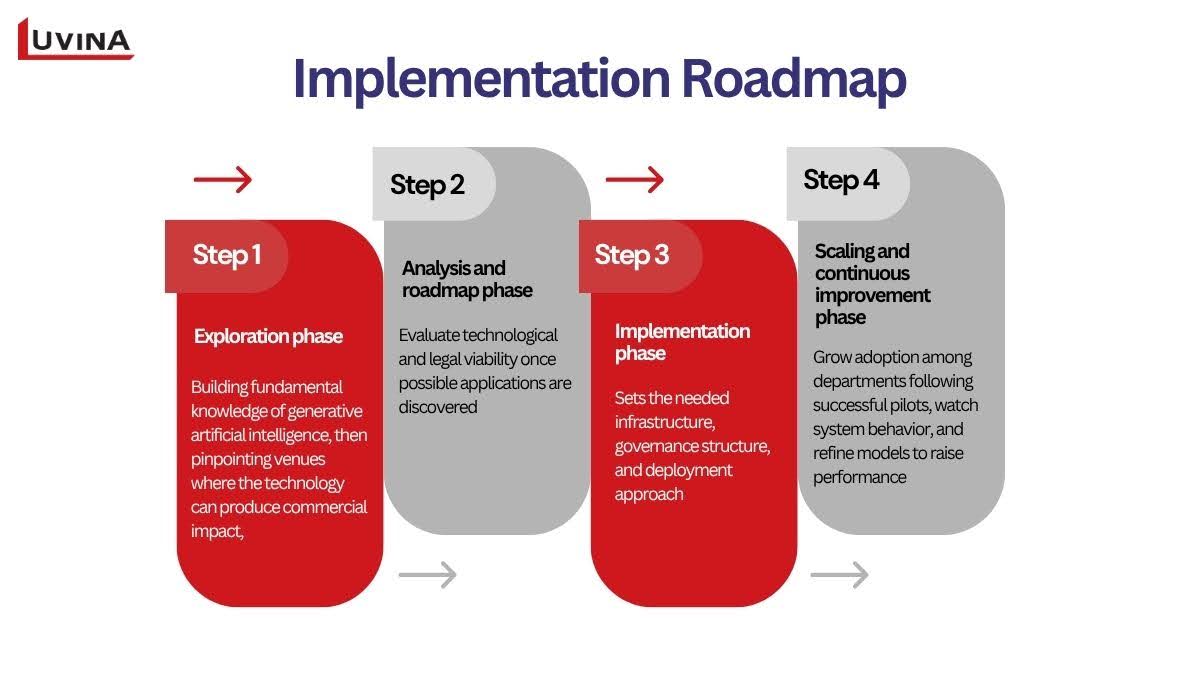 LUVINA

Implementation Roadmap

Step 1

Exploration phase

Building fundamental knowledge of generative artificial intelligence, then pinpointing venues where the technology can produce commercial impact,

Step 2

Analysis and roadmap phase

Evaluate technological and legal viability once possible applications are discovered

Step 3

Implementation phase

Sets the needed infrastructure, governance structure, and deployment approach

Step 4

Scaling and continuous improvement phase

Grow adoption among departments following successful pilots, watch system behavior, and refine models to raise performance